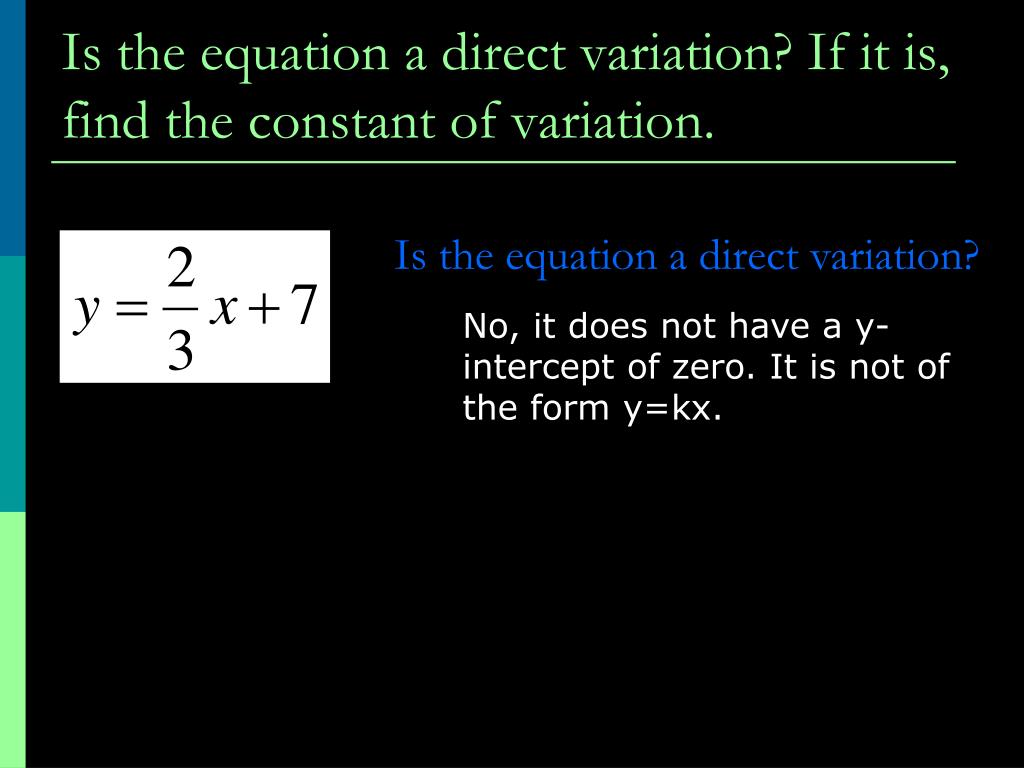 Is the equation a direct variation? If it is, find the constant of variation.

$y = \frac{2}{3}x + 7$

Is the equation a direct variation?

No, it does not have a y-intercept of zero. It is not of the form y=kx.